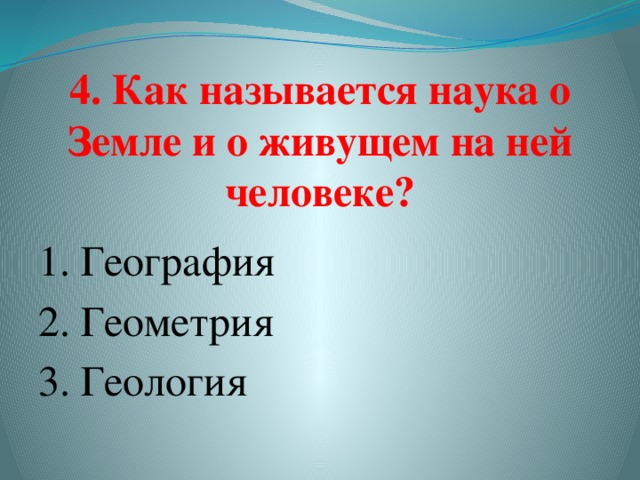 4. Как называется наука о Земле и о живущем на ней человеке?

1. География
2. Геометрия
3. Геология